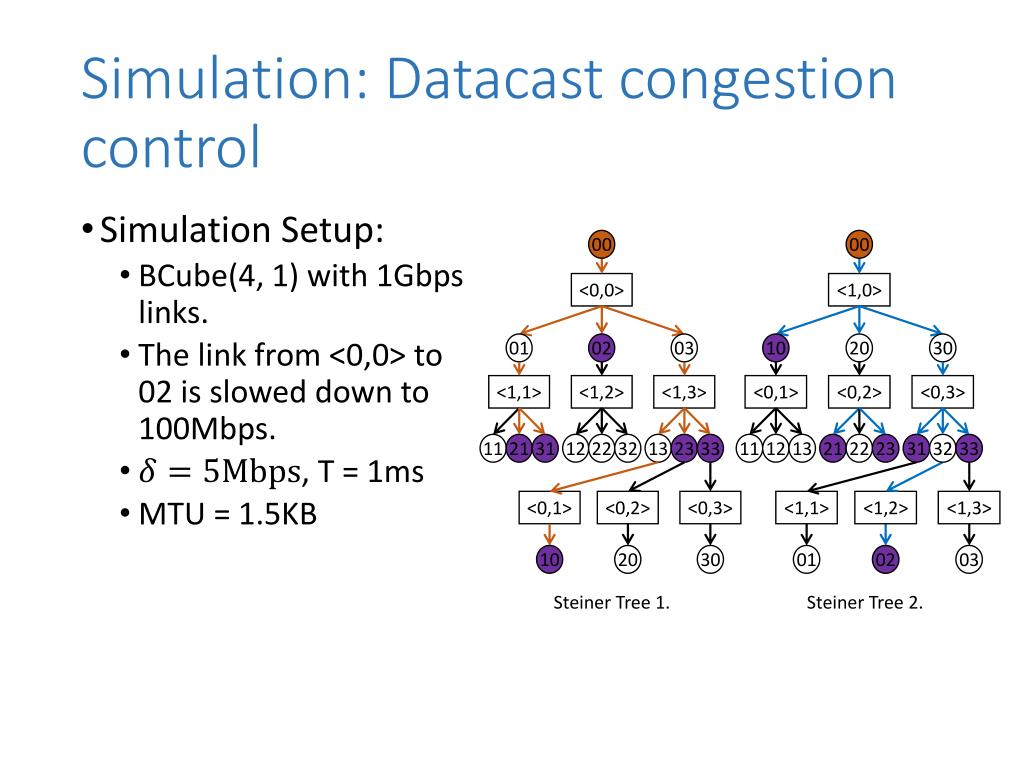 Simulation: Datacast congestion control

• Simulation Setup:
  • BCube(4, 1) with 1Gbps links.
  • The link from <0,0> to 02 is slowed down to 100Mbps.
  • $\delta = 5\text{Mbps}$, T = 1ms
  • MTU = 1.5KB

00
<0,0>
01 02 03
<1,1> <1,2> <1,3>
11 21 31 12 22 32 13 23 33
<0,1> <0,2> <0,3>
10 20 30
Steiner Tree 1.

00
<1,0>
10 20 30
<0,1> <0,2> <0,3>
11 12 13 21 22 23 31 32 33
<1,1> <1,2> <1,3>
01 02 03
Steiner Tree 2.